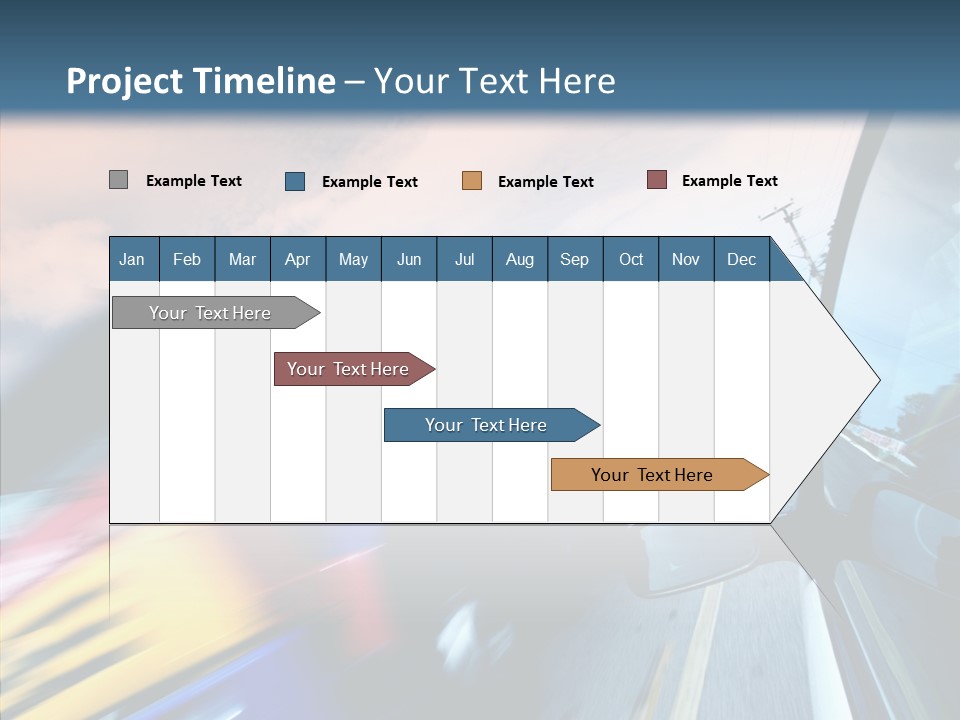 Project Timeline – Your Text Here

Example Text Example Text Example Text Example Text

| Jan | Feb | Mar | Apr | May | Jun | Jul | Aug | Sep | Oct | Nov | Dec |
|---|---|---|---|---|---|---|---|---|---|---|---|

Your Text Here

Your Text Here

Your Text Here

Your Text Here